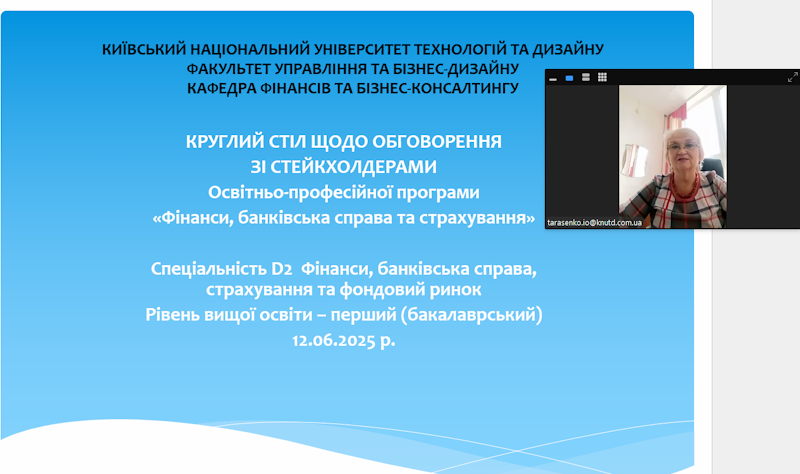 КИЇВСЬКИЙ НАЦІОНАЛЬНИЙ УНІВЕРСИТЕТ ТЕХНОЛОГІЙ ТА ДИЗАЙНУ
ФАКУЛЬТЕТ УПРАВЛІННЯ ТА БІЗНЕС-ДИЗАЙНУ
КАФЕДРА ФІНАНСІВ ТА БІЗНЕС-КОНСАЛТИНГУ

КРУГЛИЙ СТІЛ ЩОДО ОБГОВОРЕННЯ
ЗІ СТЕЙКХОЛДЕРАМИ
Освітньо-професійної програми
«Фінанси, банківська справа та страхування»

Спеціальність D2 Фінанси, банківська справа, страхування та фондовий ринок
Рівень вищої освіти – перший (бакалаврський)
12.06.2025 р.

tarasenko.io@knutd.com.ua